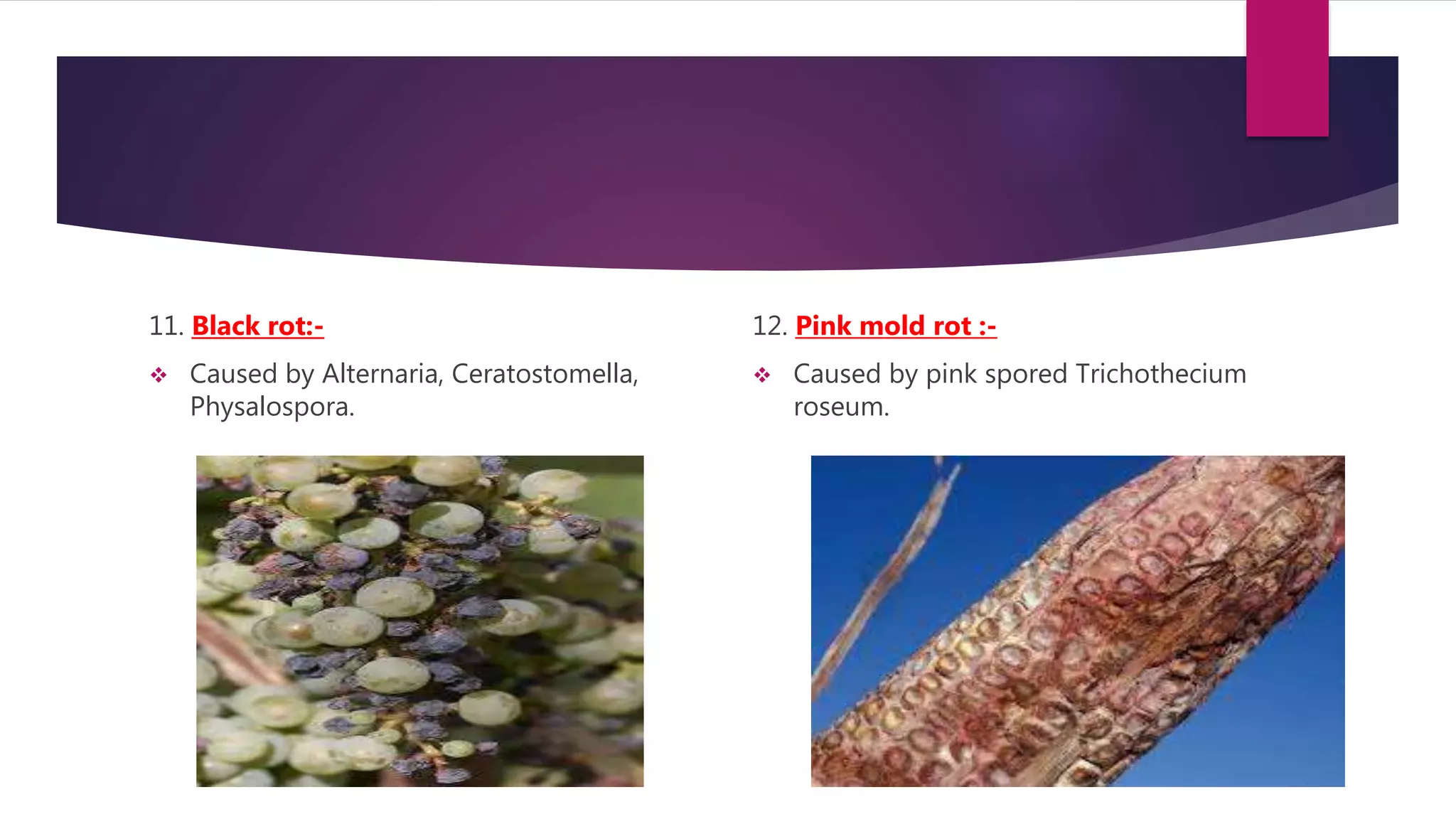 11. Black rot:-

❖ Caused by Alternaria, Ceratostomella, Physalospora.

12. Pink mold rot :-

❖ Caused by pink spored Trichothecium roseum.